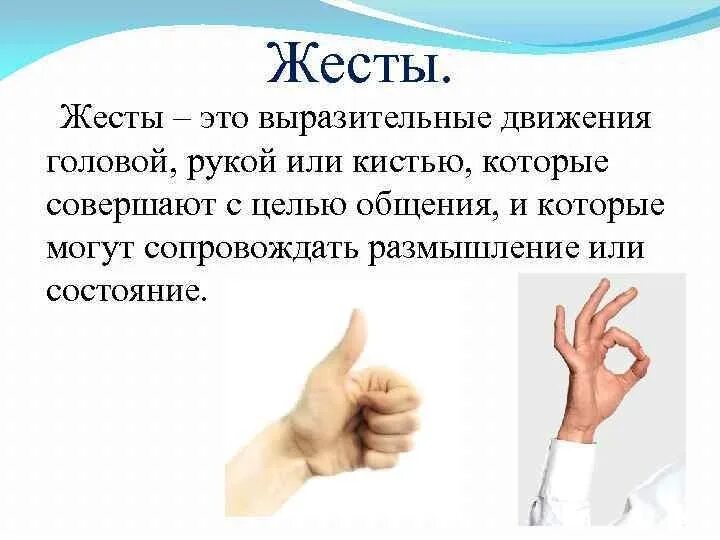 Жесты.

Жесты – это выразительные движения головой, рукой или кистью, которые совершают с целью общения, и которые могут сопровождать размышление или состояние.